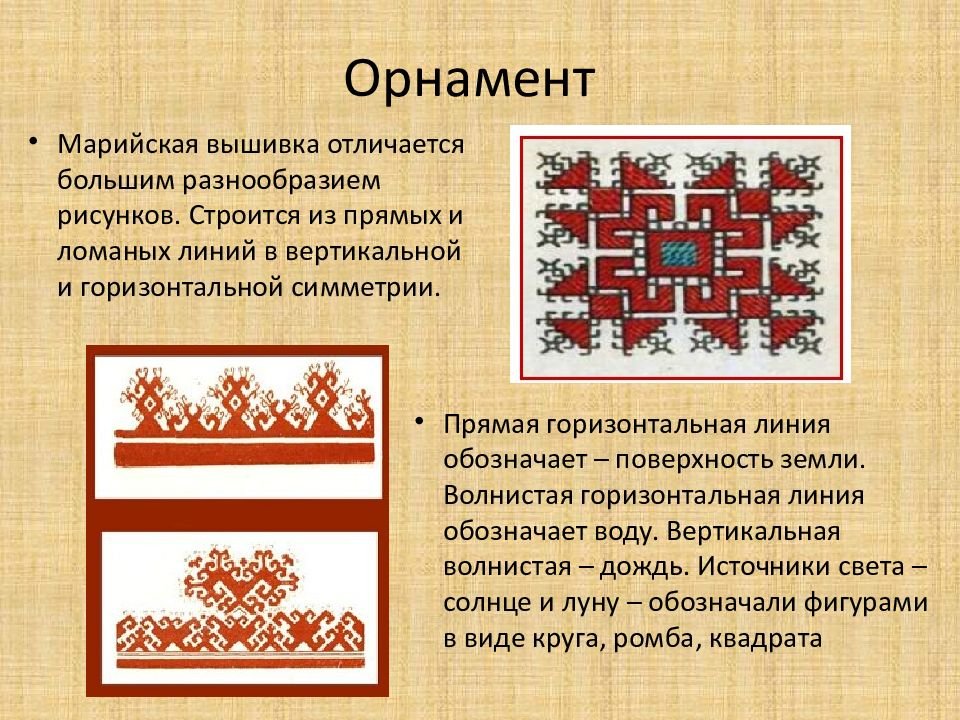 Орнамент

• Марийская вышивка отличается большим разнообразием рисунков. Строится из прямых и ломаных линий в вертикальной и горизонтальной симметрии.

• Прямая горизонтальная линия обозначает – поверхность земли. Волнистая горизонтальная линия обозначает воду. Вертикальная волнистая – дождь. Источники света – солнце и луну – обозначали фигурами в виде круга, ромба, квадрата